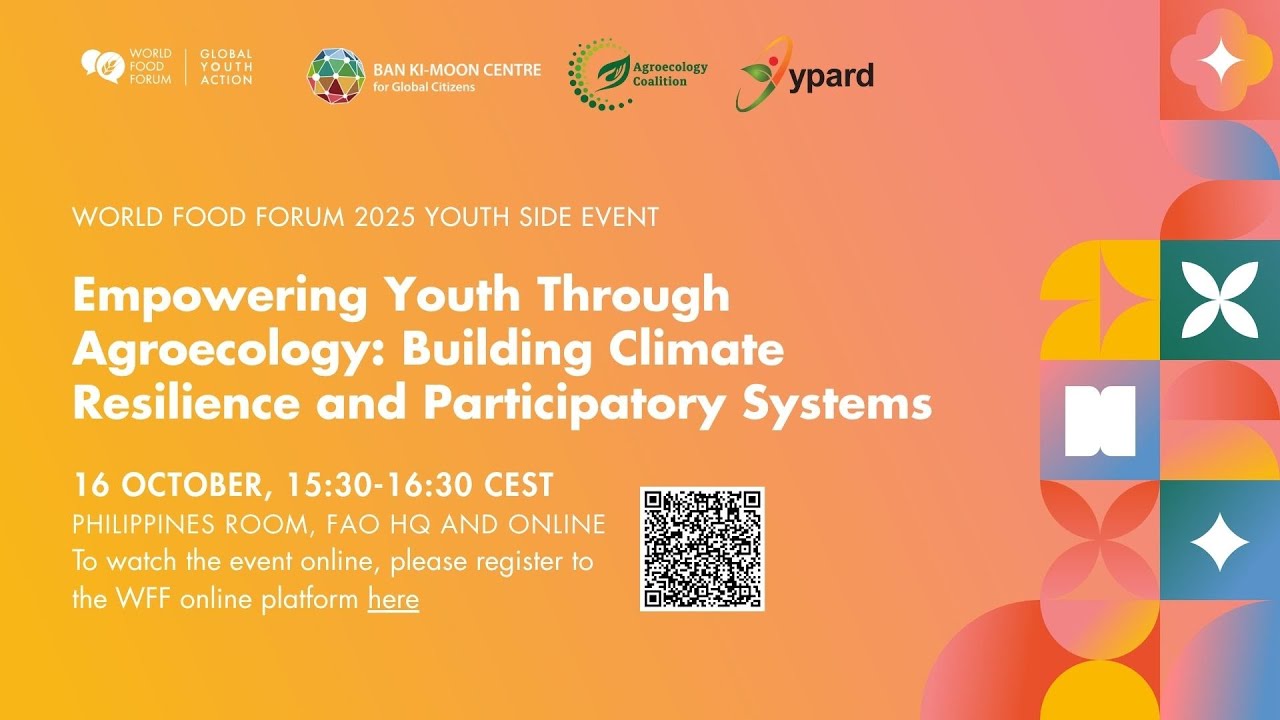 WORLD FOOD FORUM | GLOBAL YOUTH ACTION

BAN KI-MOON CENTRE for Global Citizens

Agroecology Coalition

ypard

WORLD FOOD FORUM 2025 YOUTH SIDE EVENT

Empowering Youth Through Agroecology: Building Climate Resilience and Participatory Systems

16 OCTOBER, 15:30-16:30 CEST

PHILIPPINES ROOM, FAO HQ AND ONLINE

To watch the event online, please register to the WFF online platform here